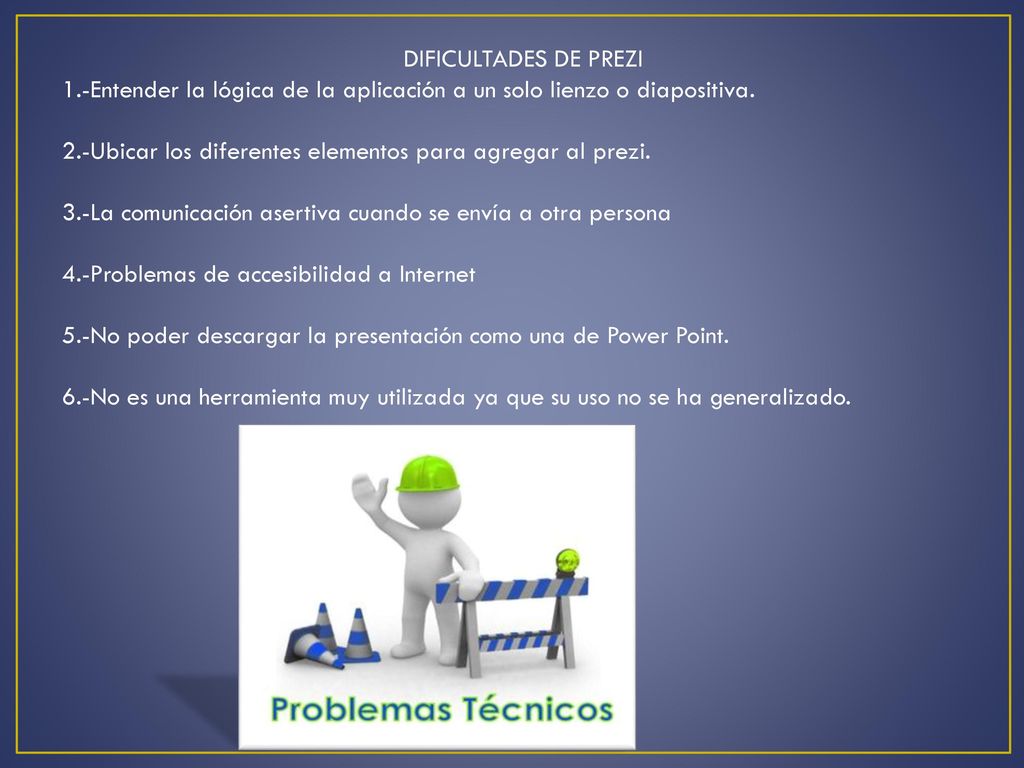 DIFICULTADES DE PREZI

1.-Entender la lógica de la aplicación a un solo lienzo o diapositiva.

2.-Ubicar los diferentes elementos para agregar al prezi.

3.-La comunicación asertiva cuando se envía a otra persona

4.-Problemas de accesibilidad a Internet

5.-No poder descargar la presentación como una de Power Point.

6.-No es una herramienta muy utilizada ya que su uso no se ha generalizado.

Problemas Técnicos